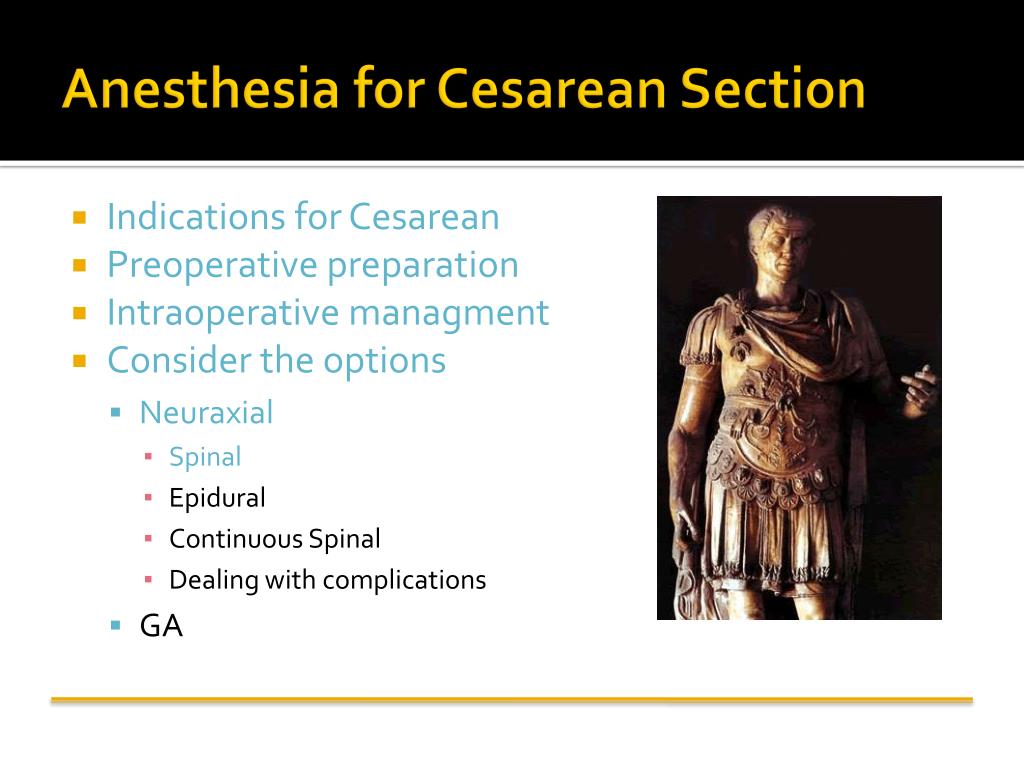 Anesthesia for Cesarean Section

- Indications for Cesarean
- Preoperative preparation
- Intraoperative managment
- Consider the options
  - Neuraxial
    - Spinal
    - Epidural
    - Continuous Spinal
    - Dealing with complications
  - GA